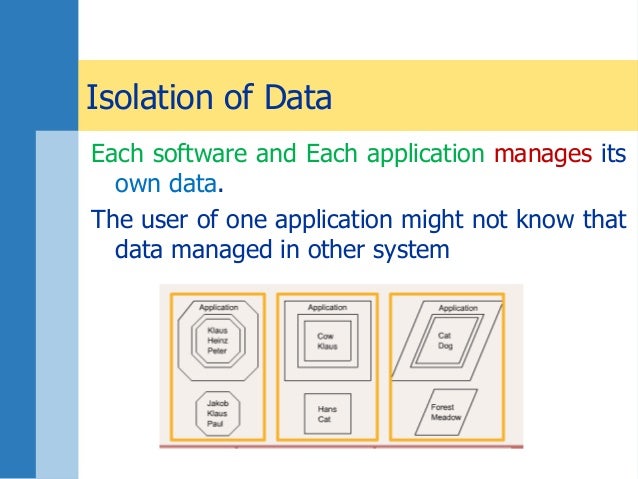 Isolation of Data

Each software and Each application manages its own data.

The user of one application might not know that data managed in other system

Application
Klaus
Heinz
Peter
Jakob
Klaus
Paul

Application
Cow
Klaus
Hans
Cat

Application
Cat
Dog
Forest
Meadow